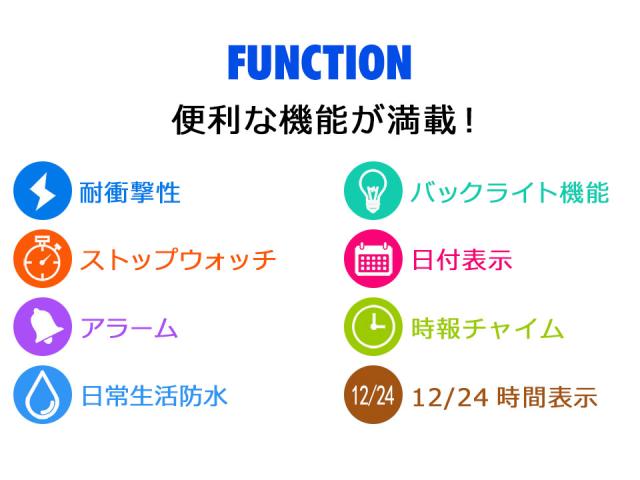 FUNCTION

便利な機能が満載！

耐衝撃性

ストップウォッチ

アラーム

日常生活防水

バックライト機能

日付表示

時報チャイム

12/24

12/24 時間表示